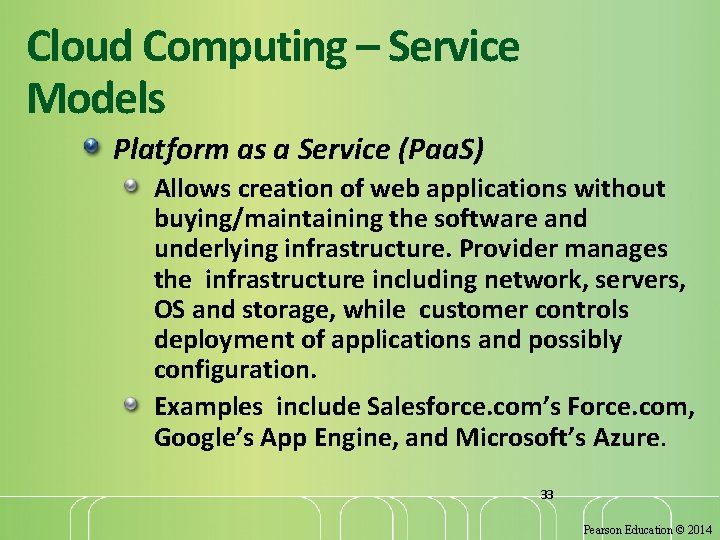 Cloud Computing – Service Models

Platform as a Service (PaaS)

Allows creation of web applications without buying/maintaining the software and underlying infrastructure. Provider manages the infrastructure including network, servers, OS and storage, while customer controls deployment of applications and possibly configuration.

Examples include Salesforce.com's Force.com, Google's App Engine, and Microsoft's Azure.

33

Pearson Education © 2014